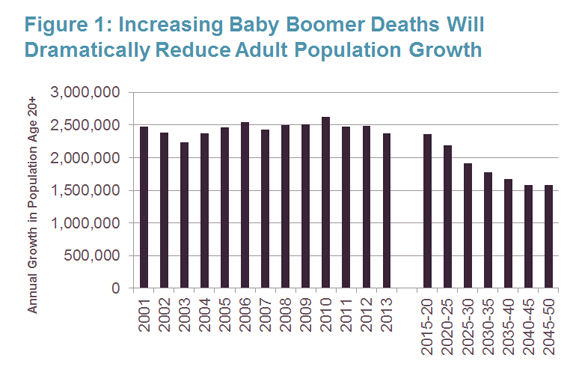 Figure 1: Increasing Baby Boomer Deaths Will Dramatically Reduce Adult Population Growth

Annual Growth in Population Age 20+

3,000,000
2,500,000
2,000,000
1,500,000
1,000,000
500,000
0

2001
2002
2003
2004
2005
2006
2007
2008
2009
2010
2011
2012
2013
2015-20
2020-25
2025-30
2030-35
2035-40
2040-45
2045-50